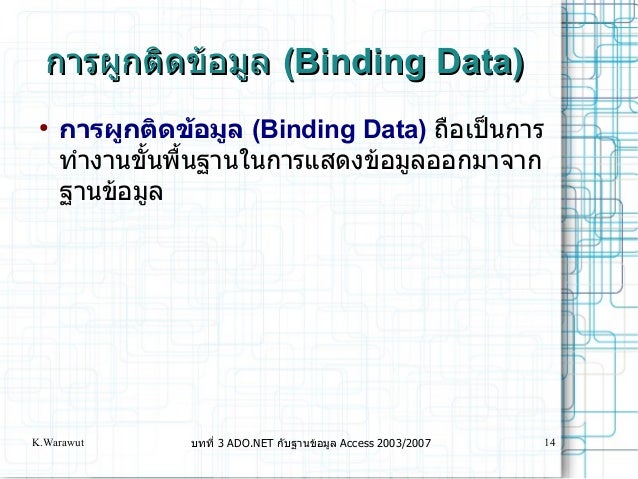 การผูกติดข้อมูล (Binding Data)

• การผูกติดข้อมูล (Binding Data) ถือเป็นการทำงานขั้นพื้นฐานในการแสดงข้อมูลออกมาจากฐานข้อมูล

K.Warawut

บทที่ 3 ADO.NET กับฐานข้อมูล Access 2003/2007

14